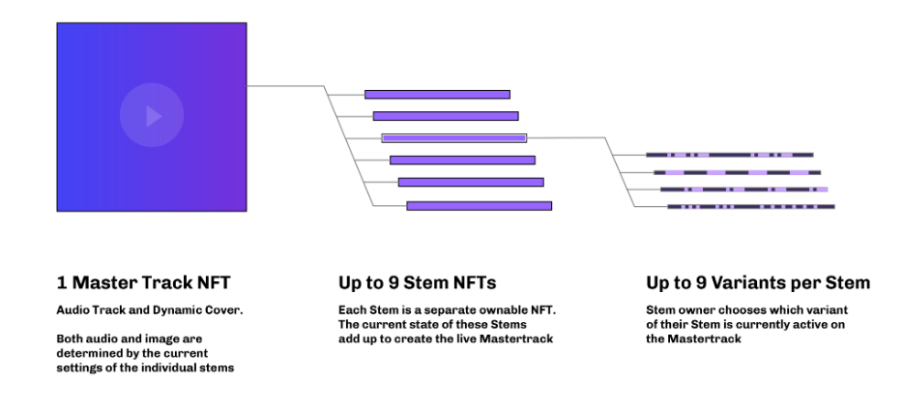 1 Master Track NFT

Audio Track and Dynamic Cover.

Both audio and image are determined by the current settings of the individual stems

Up to 9 Stem NFTs

Each Stem is a separate ownable NFT. The current state of these Stems add up to create the live Mastertrack

Up to 9 Variants per Stem

Stem owner chooses which variant of their Stem is currently active on the Mastertrack